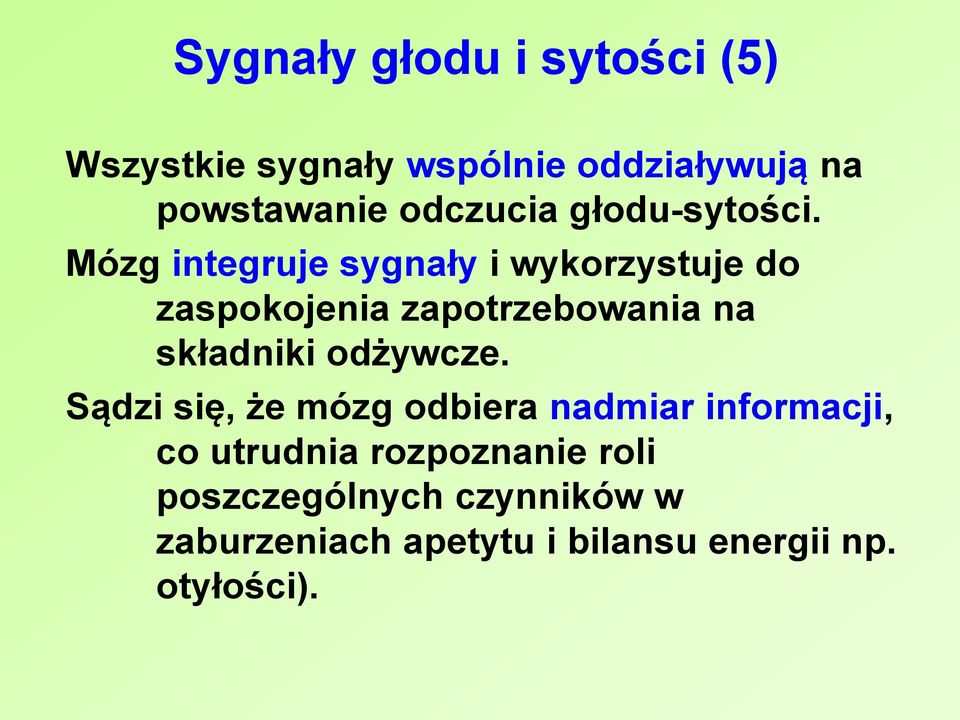 Sygnały głodu i sytości (5)

Wszystkie sygnały wspólnie oddziaływują na powstawanie odczucia głodu-sytości.

Mózg integruje sygnały i wykorzystuje do zaspokojenia zapotrzebowania na składniki odżywcze.

Sądzi się, że mózg odbiera nadmiar informacji, co utrudnia rozpoznanie roli poszczególnych czynników w zaburzeniach apetytu i bilansu energii np. otyłości).